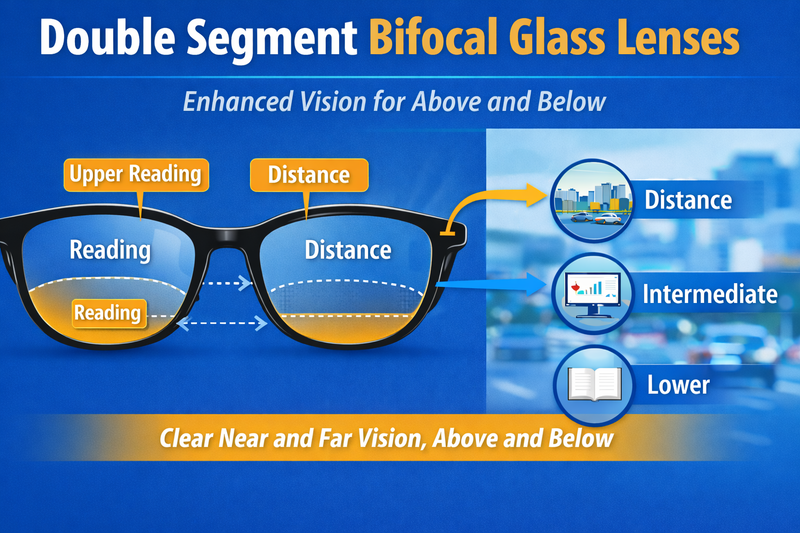 Double Segment Bifocal Glass Lenses

Enhanced Vision for Above and Below

Upper Reading

Distance

Reading

Distance

Reading

Distance

Intermediate

Lower

Clear Near and Far Vision, Above and Below